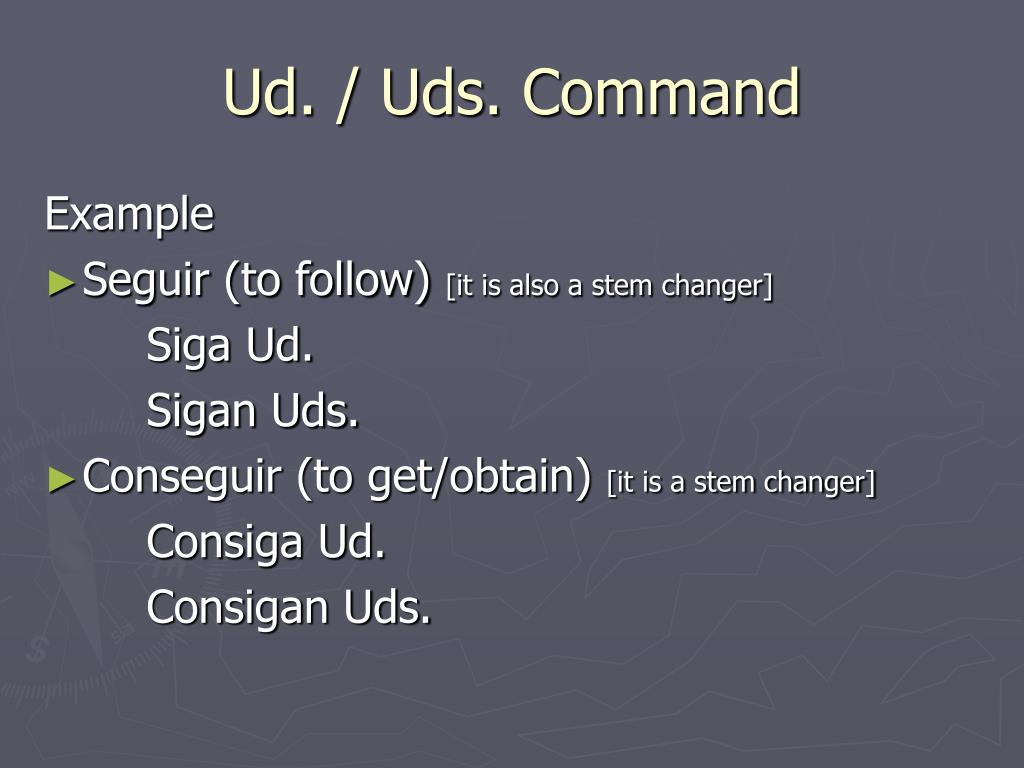 Ud. / Uds. Command

Example

► Seguir (to follow) [it is also a stem changer]

Siga Ud.

Sigan Uds.

► Conseguir (to get/obtain) [it is a stem changer]

Consiga Ud.

Consigan Uds.